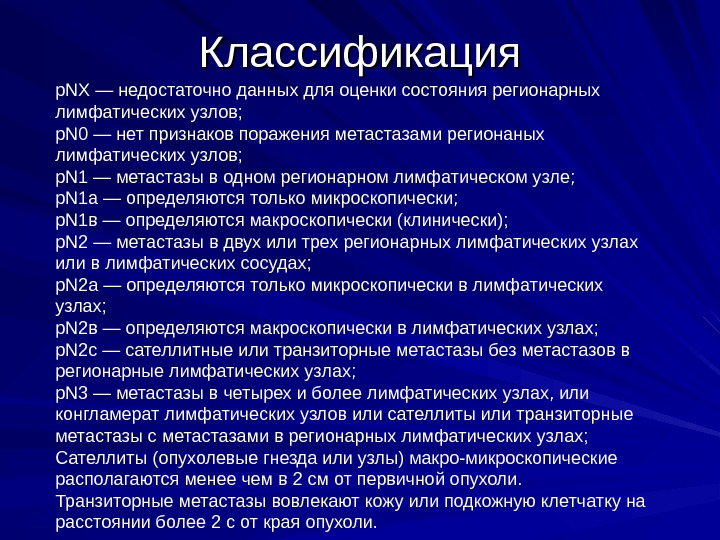 Классификация

pNX — недостаточно данных для оценки состояния регионарных лимфатических узлов;
pN0 — нет признаков поражения метастазами регионаных лимфатических узлов;
pN1 — метастазы в одном регионарном лимфатическом узле;
pN1a — определяются только микроскопически;
pN1в — определяются макроскопически (клинически);
pN2 — метастазы в двух или трех регионарных лимфатических узлах или в лимфатических сосудах;
pN2a — определяются только микроскопически в лимфатических узлах;
pN2в — определяются макроскопически в лимфатических узлах;
pN2c — сателлитные или транзиторные метастазы без метастазов в регионарные лимфатических узлах;
pN3 — метастазы в четырех и более лимфатических узлах, или конгламерат лимфатических узлов или сателлиты или транзиторные метастазы с метастазами в регионарных лимфатических узлах;
Сателлиты (опухолевые гнезда или узлы) макро-микроскопические располагаются менее чем в 2 см от первичной опухоли.
Транзиторные метастазы вовлекают кожу или подкожную клетчатку на расстоянии более 2 с от края опухоли.